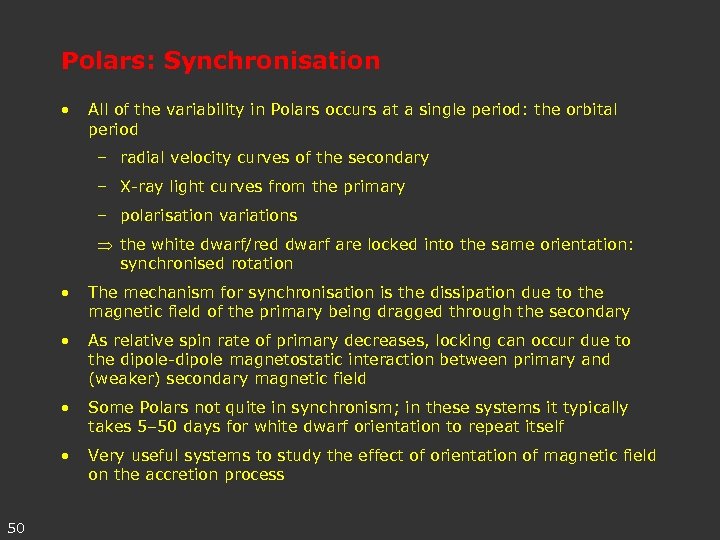 Polars: Synchronisation

• All of the variability in Polars occurs at a single period: the orbital period

– radial velocity curves of the secondary

– X-ray light curves from the primary

– polarisation variations

$\Rightarrow$ the white dwarf/red dwarf are locked into the same orientation: synchronised rotation

• The mechanism for synchronisation is the dissipation due to the magnetic field of the primary being dragged through the secondary

• As relative spin rate of primary decreases, locking can occur due to the dipole-dipole magnetostatic interaction between primary and (weaker) secondary magnetic field

• Some Polars not quite in synchronism; in these systems it typically takes 5–50 days for white dwarf orientation to repeat itself

• Very useful systems to study the effect of orientation of magnetic field on the accretion process

50